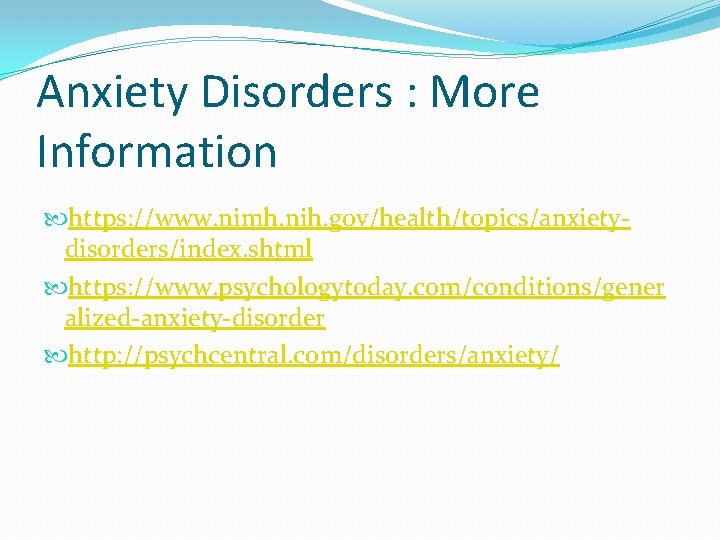 Anxiety Disorders : More Information

https://www.nimh.nih.gov/health/topics/anxiety-disorders/index.shtml

https://www.psychologytoday.com/conditions/generalized-anxiety-disorder

http://psychcentral.com/disorders/anxiety/